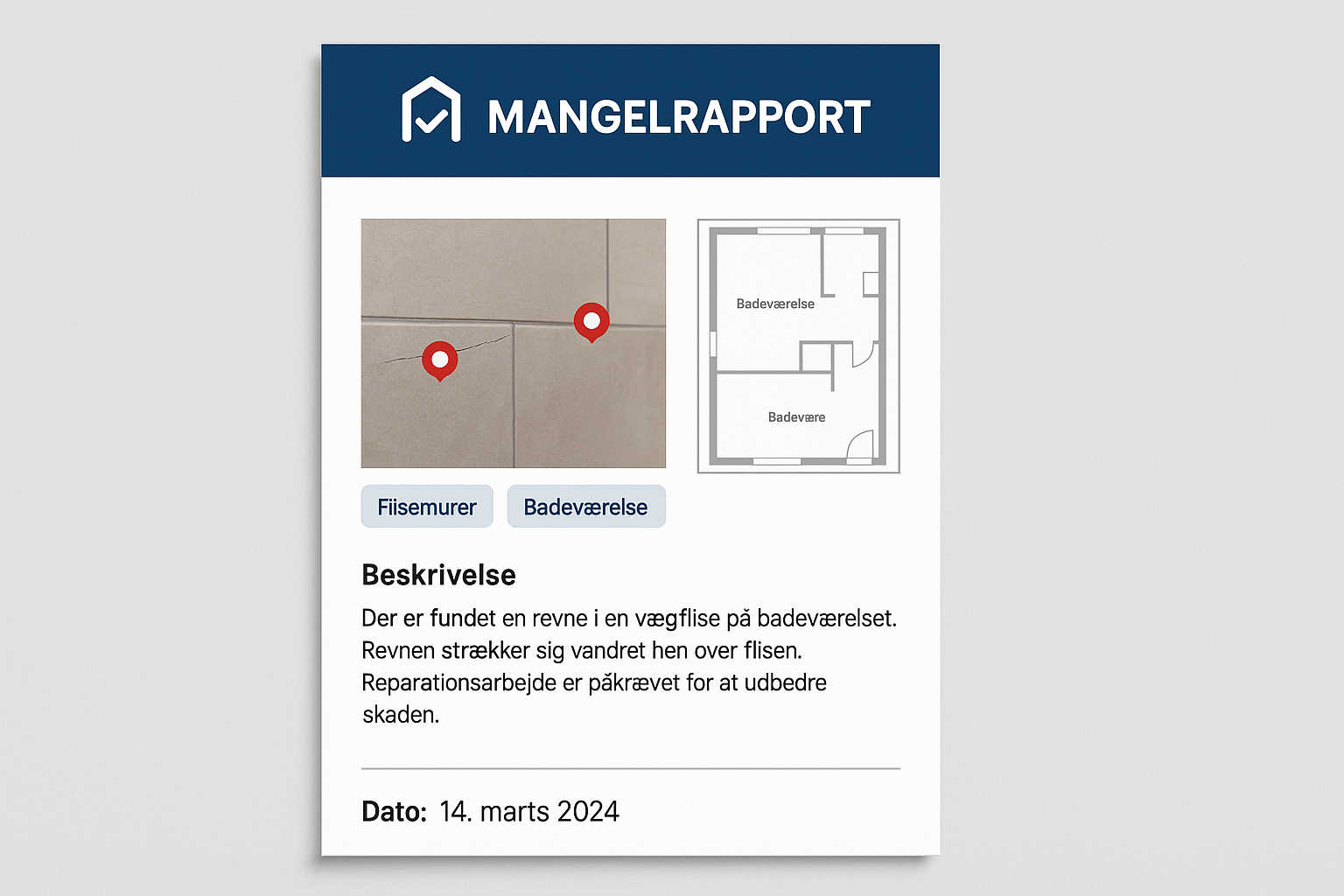 MANGELRAPPORT

Badeværelse

Badevære

Fiisemurer

Badeværelse

Beskrivelse

Der er fundet en revne i en vægflise på badeværelset. Revnen strækker sig vandret hen over flisen. Reparationsarbejde er påkrævet for at udbedre skaden.

Dato: 14. marts 2024